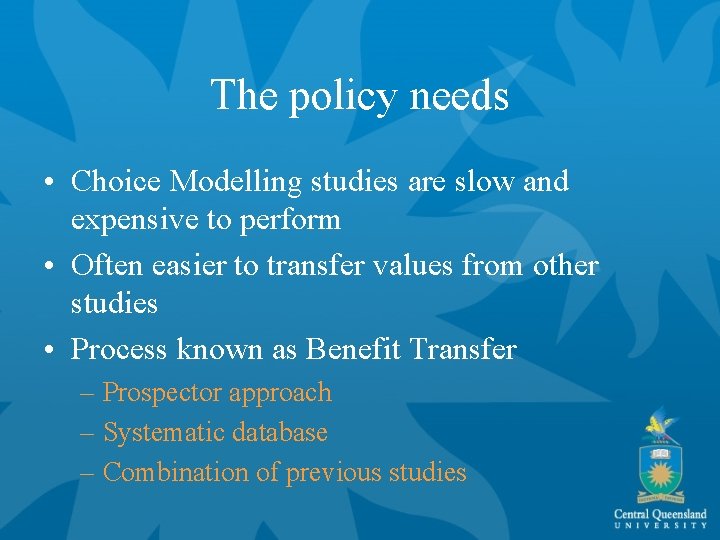 The policy needs

• Choice Modelling studies are slow and expensive to perform
• Often easier to transfer values from other studies
• Process known as Benefit Transfer
– Prospector approach
– Systematic database
– Combination of previous studies

Central Queensland UNIVERSITY